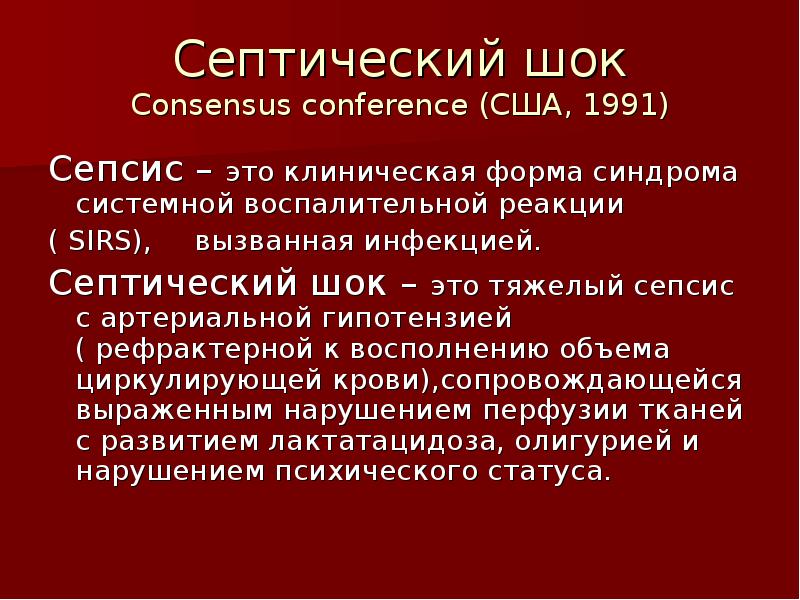 Септический шок
Consensus conference (США, 1991)

Сепсис – это клиническая форма синдрома системной воспалительной реакции

( SIRS), вызванная инфекцией.

Септический шок – это тяжелый сепсис с артериальной гипотензией ( рефрактерной к восполнению объема циркулирующей крови),сопровождающейся выраженным нарушением перфузии тканей с развитием лактатацидоза, олигурией и нарушением психического статуса.